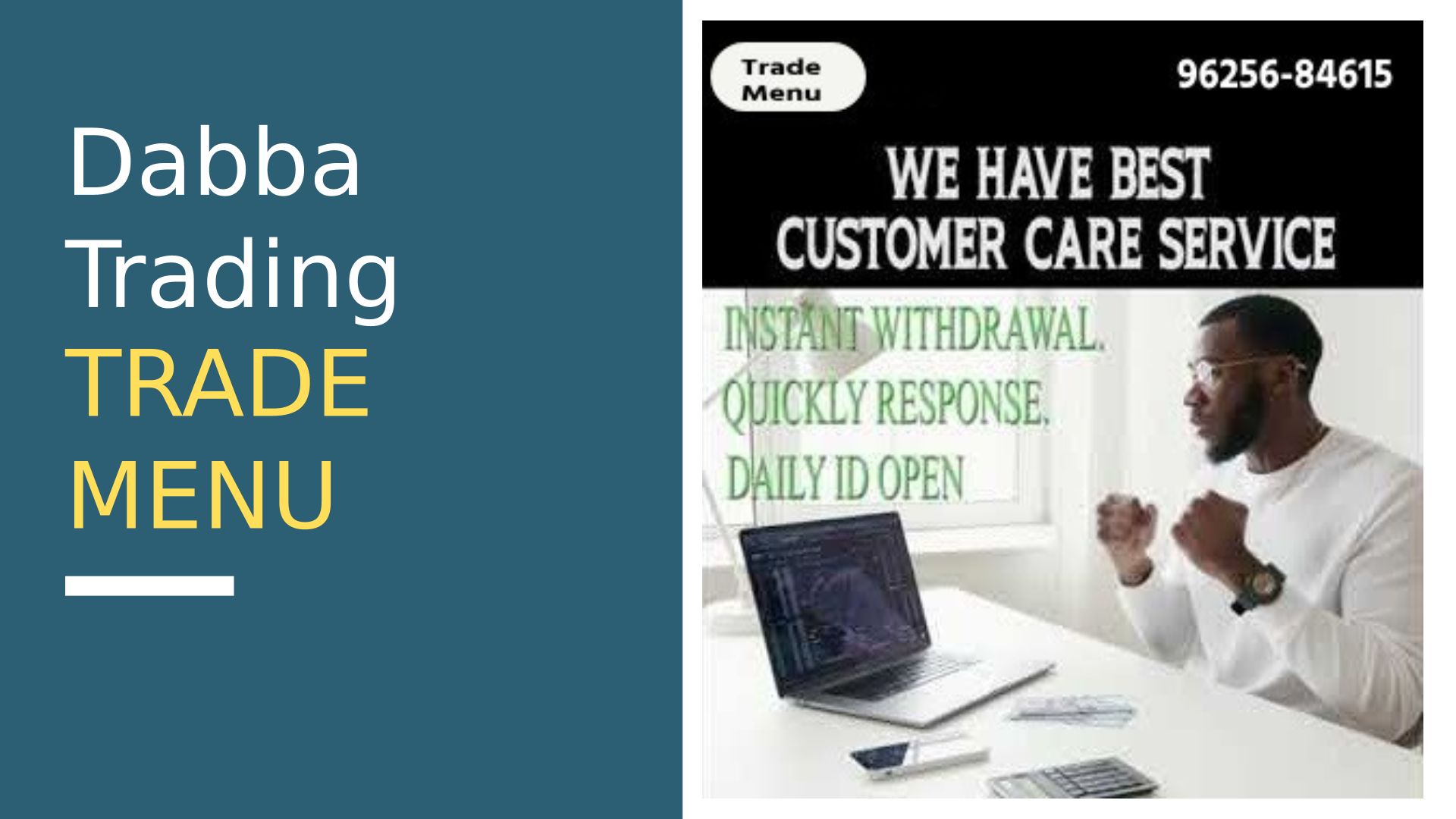 Dabba Trading TRADE MENU

Trade Menu

96256-84615

WE HAVE BEST CUSTOMER CARE SERVICE

INSTANT WITHDRAWAL.
QUICKLY RESPONSE.
DAILY ID OPEN